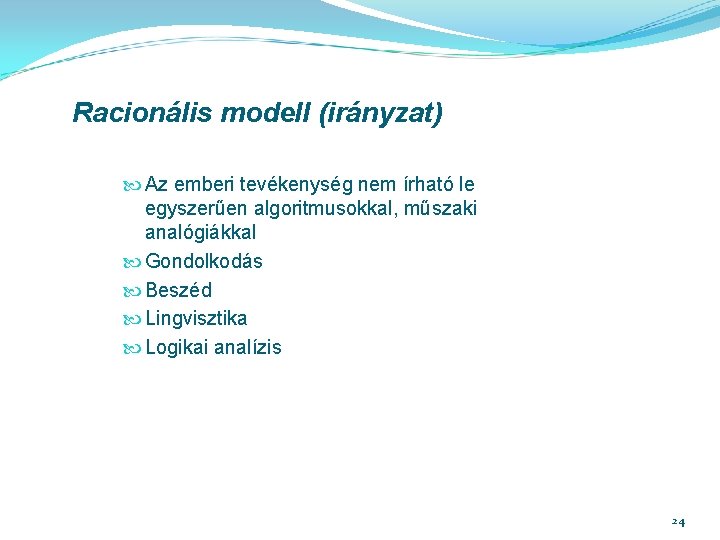 Racionális modell (irányzat)

Az emberi tevékenység nem írható le egyszerűen algoritmusokkal, műszaki analógiákkal

Gondolkodás

Beszéd

Lingvisztika

Logikai analízis

24